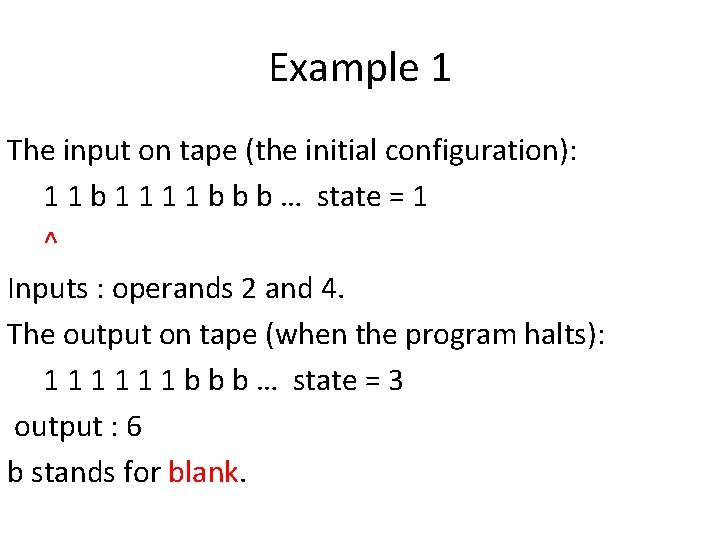 Example 1

The input on tape (the initial configuration):

1 1 b 1 1 1 1 b b b … state = 1

^

Inputs : operands 2 and 4.

The output on tape (when the program halts):

1 1 1 1 1 1 b b b … state = 3

output : 6

b stands for blank.